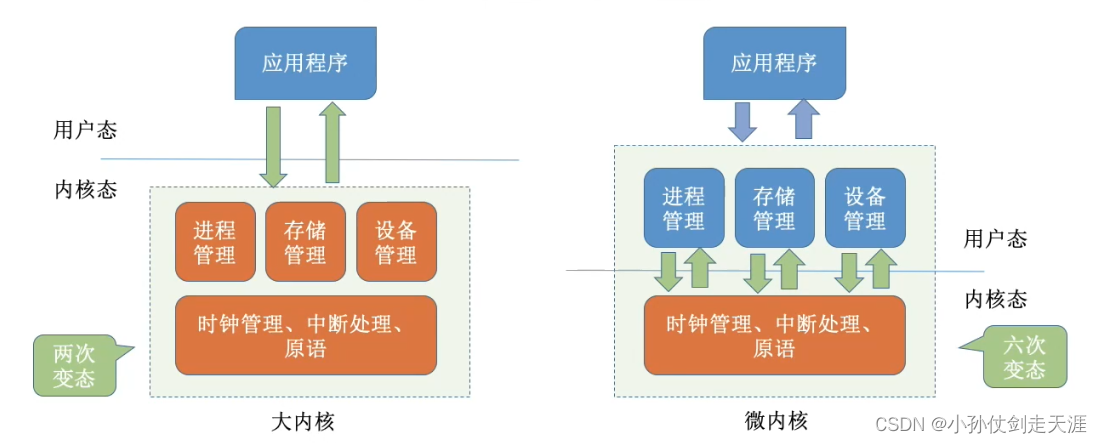 应用程序

用户态

内核态

进程管理

存储管理

设备管理

时钟管理、中断处理、原语

两次变态

大内核

应用程序

进程管理

存储管理

设备管理

用户态

内核态

时钟管理、中断处理、原语

六次变态

微内核

CSDN @小孙仗剑走天涯